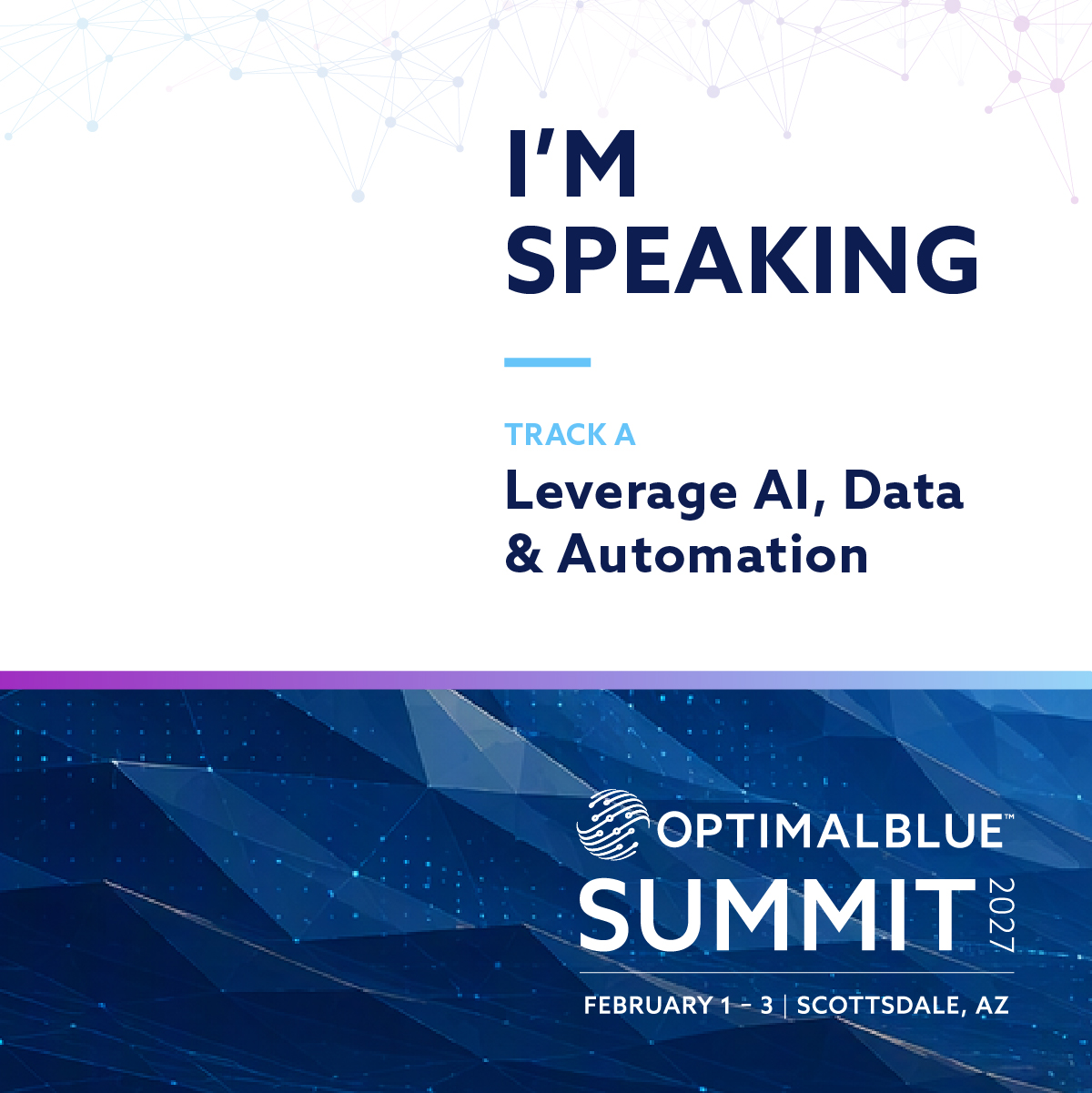 I'M SPEAKING

TRACK A

Leverage AI, Data & Automation

OPTIMALBLUE™

SUMMIT 2027

FEBRUARY 1 – 3 | SCOTTSDALE, AZ